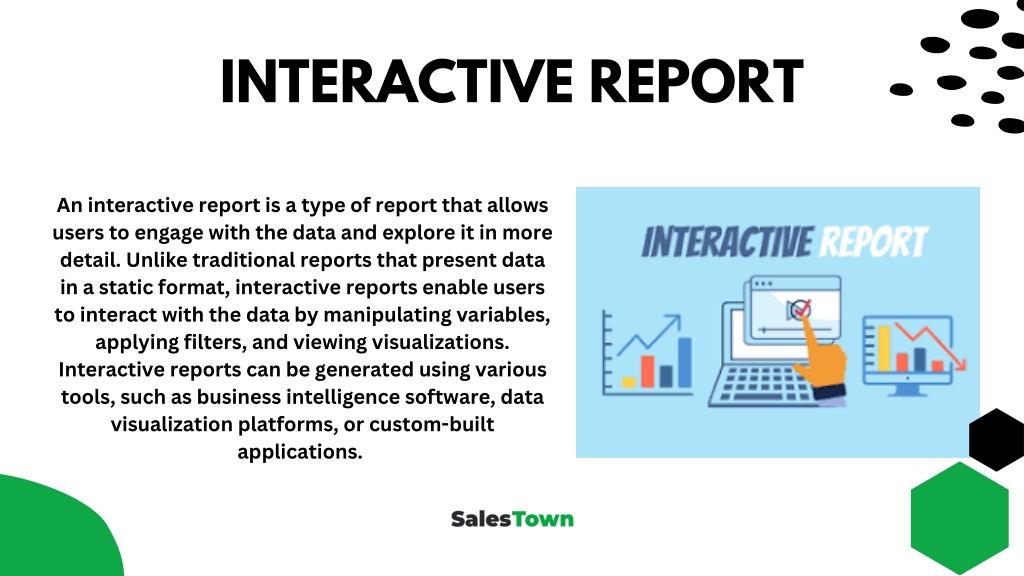 INTERACTIVE REPORT

An interactive report is a type of report that allows users to engage with the data and explore it in more detail. Unlike traditional reports that present data in a static format, interactive reports enable users to interact with the data by manipulating variables, applying filters, and viewing visualizations. Interactive reports can be generated using various tools, such as business intelligence software, data visualization platforms, or custom-built applications.

INTERACTIVE REPORT

SalesTown